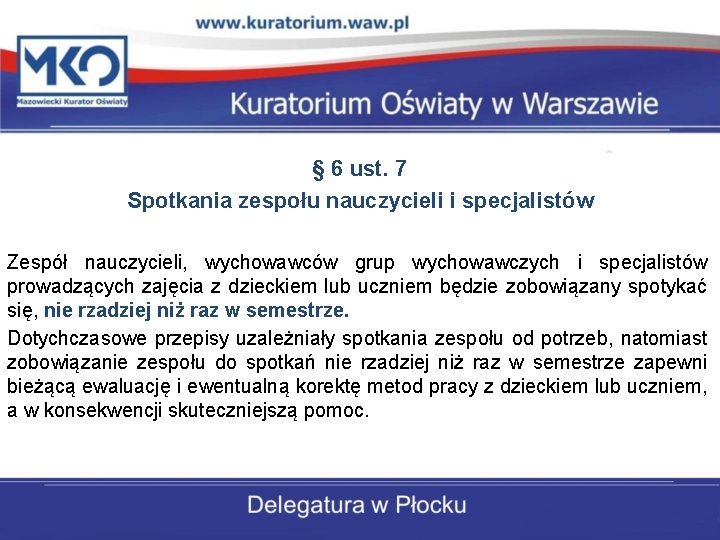 www.kuratorium.waw.pl

MKO
Mazowiecki Kurator Oświaty

Kuratorium Oświaty w Warszawie

§ 6 ust. 7
Spotkania zespołu nauczycieli i specjalistów

Zespół nauczycieli, wychowawców grup wychowawczych i specjalistów prowadzących zajęcia z dzieckiem lub uczniem będzie zobowiązany spotykać się, nie rzadziej niż raz w semestrze.

Dotychczasowe przepisy uzależniały spotkania zespołu od potrzeb, natomiast zobowiązanie zespołu do spotkań nie rzadziej niż raz w semestrze zapewni bieżącą ewaluację i ewentualną korektę metod pracy z dzieckiem lub uczniem, a w konsekwencji skuteczniejszą pomoc.

Delegatura w Płocku